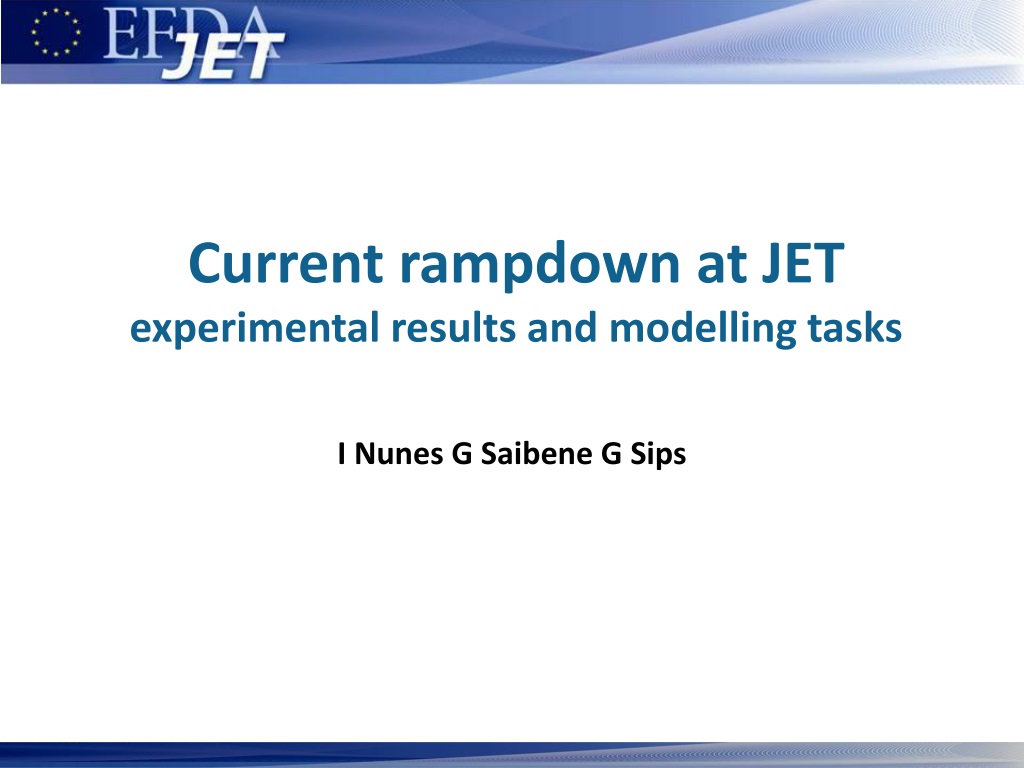 EFDA JET

Current rampdown at JET
experimental results and modelling tasks

I Nunes G Saibene G Sips